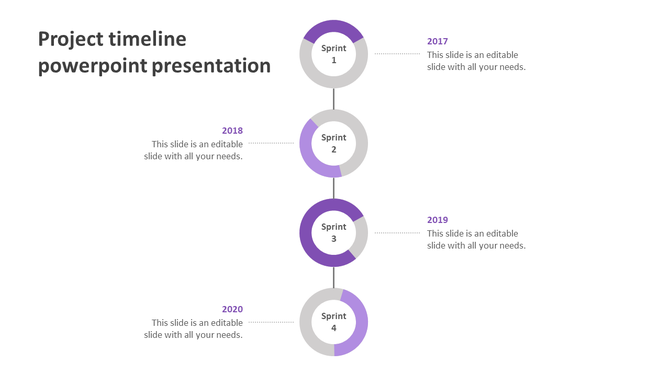 Project timeline powerpoint presentation

Sprint 1

2017
This slide is an editable slide with all your needs.

2018
This slide is an editable slide with all your needs.

Sprint 2

Sprint 3

2019
This slide is an editable slide with all your needs.

2020
This slide is an editable slide with all your needs.

Sprint 4